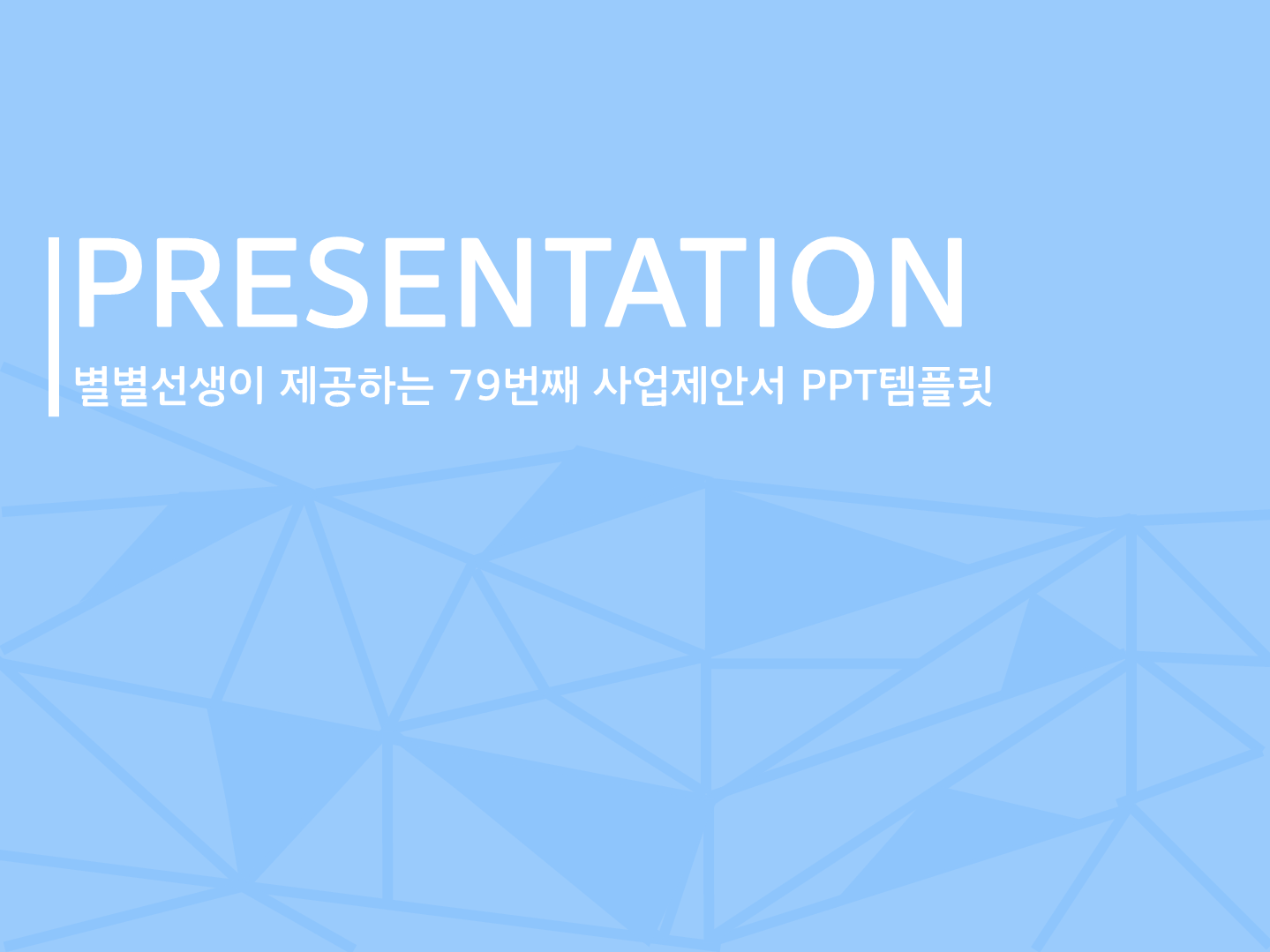 PRESENTATION

별별선생이 제공하는 79번째 사업제안서 PPT템플릿